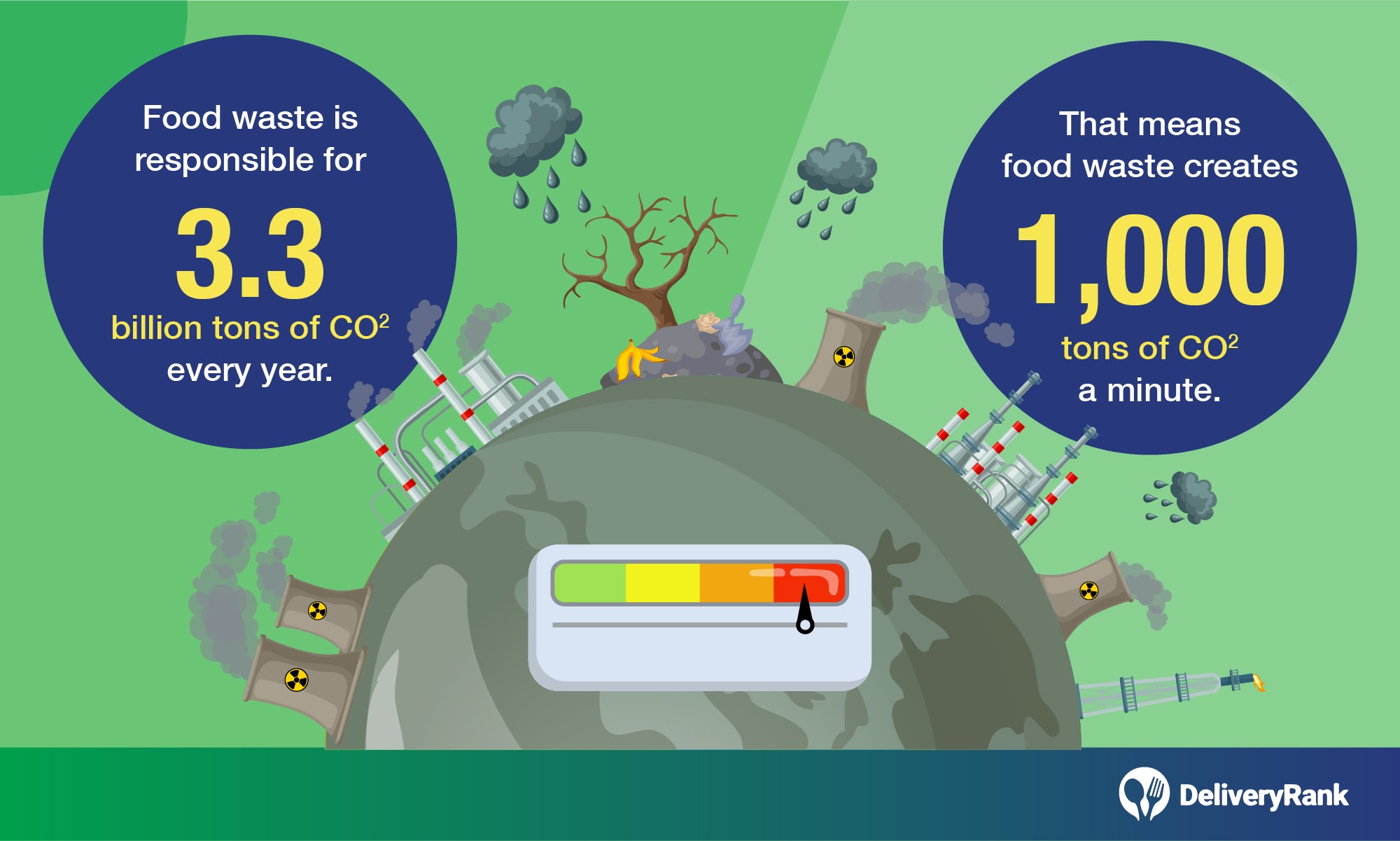 Food waste is responsible for

3.3

billion tons of $CO^2$

every year.

That means food waste creates

1,000

tons of $CO^2$

a minute.

DeliveryRank